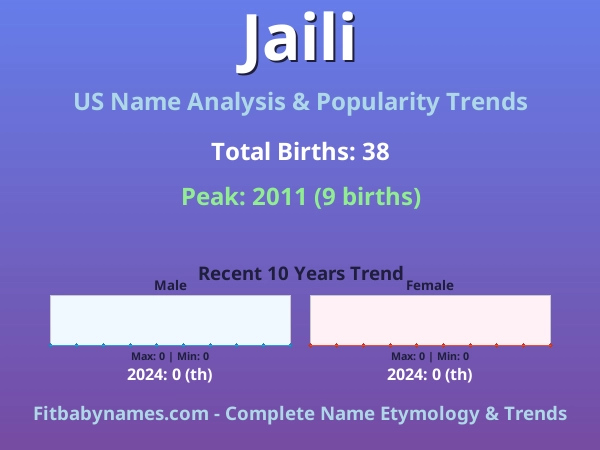 Jaili

US Name Analysis & Popularity Trends

Total Births: 38

Peak: 2011 (9 births)

Recent 10 Years Trend

Male

Max: 0 | Min: 0

2024: 0 (th)

Female

Max: 0 | Min: 0

2024: 0 (th)

Fitbabynames.com - Complete Name Etymology & Trends